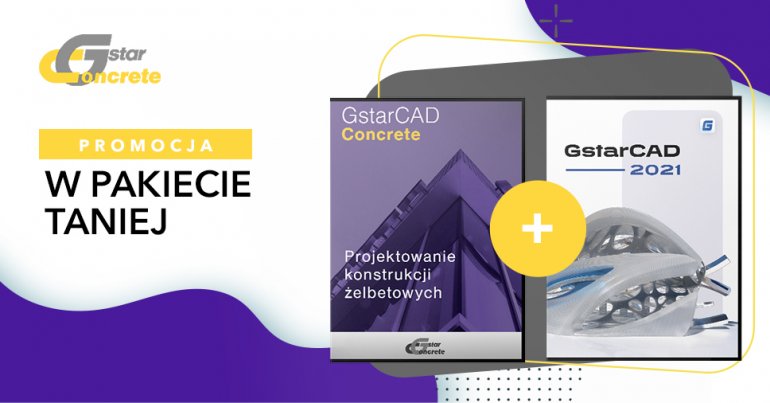 Gstar Concrete

PROMOCJA

W PAKIECIE TANIEJ

GstarCAD Concrete

Projektowanie konstrukcji żelbetowych

Gstar Concrete

+

G

GstarCAD 2021